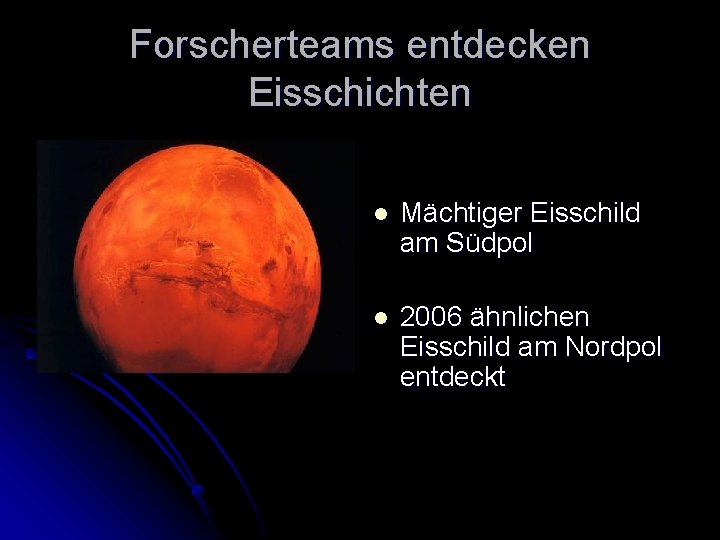 Forscherteams entdecken Eisschichten

- Mächtiger Eisschild am Südpol

- 2006 ähnlichen Eisschild am Nordpol entdeckt